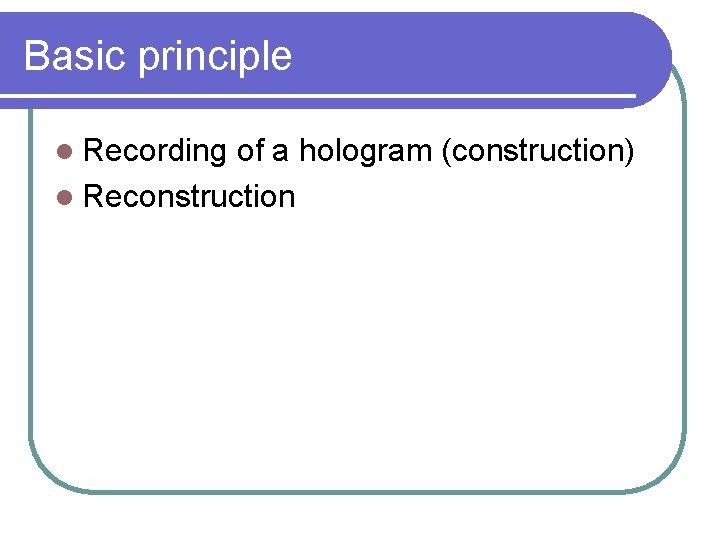 Basic principle

- Recording of a hologram (construction)
- Reconstruction